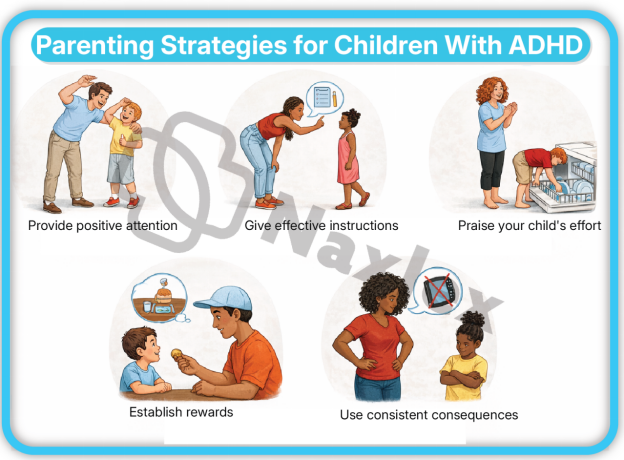 Parenting Strategies for Children With ADHD

Provide positive attention

Give effective instructions

Praise your child's effort

Establish rewards

Use consistent consequences

Naxlex